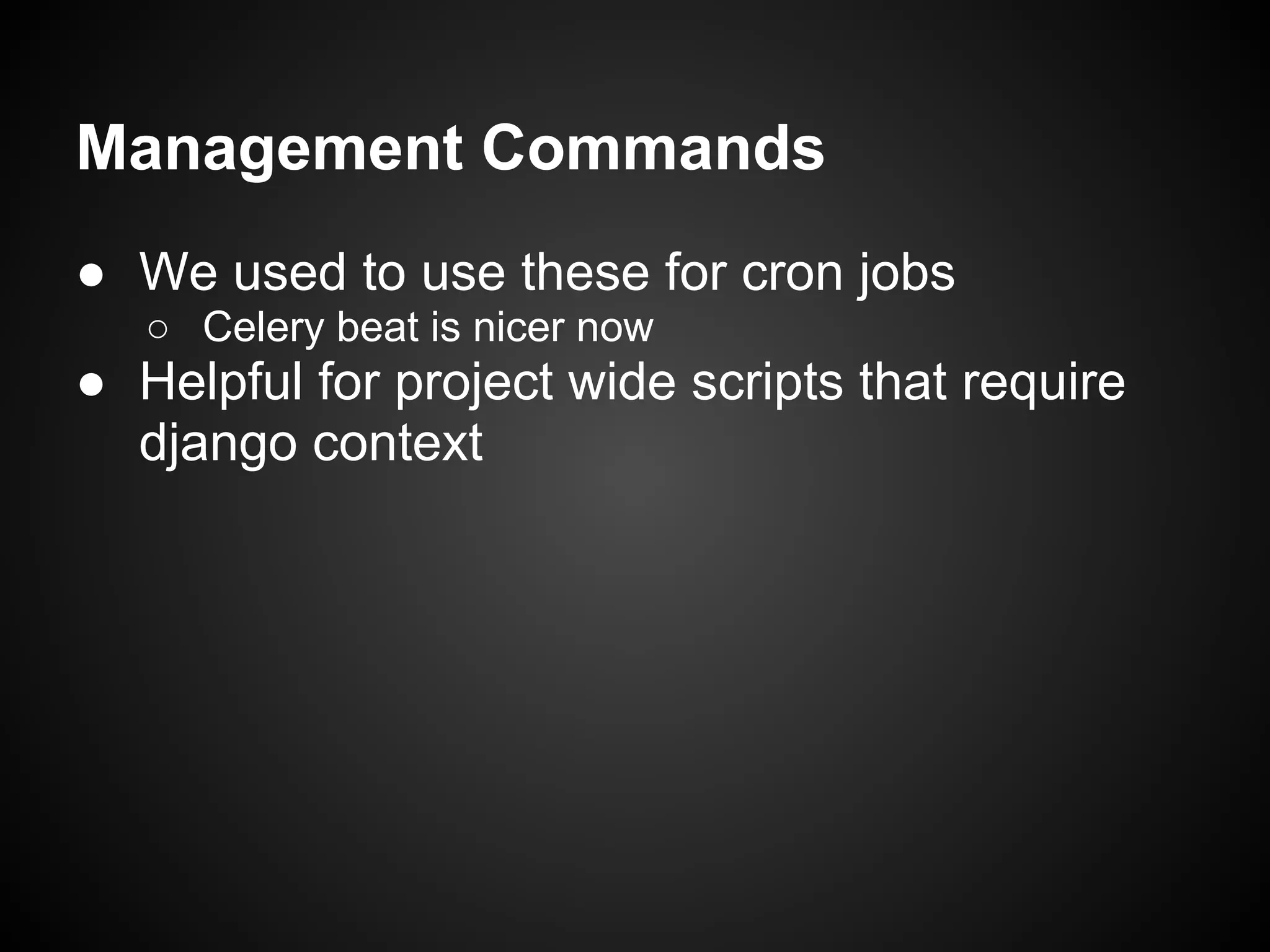 Management Commands

● We used to use these for cron jobs
○ Celery beat is nicer now
● Helpful for project wide scripts that require django context